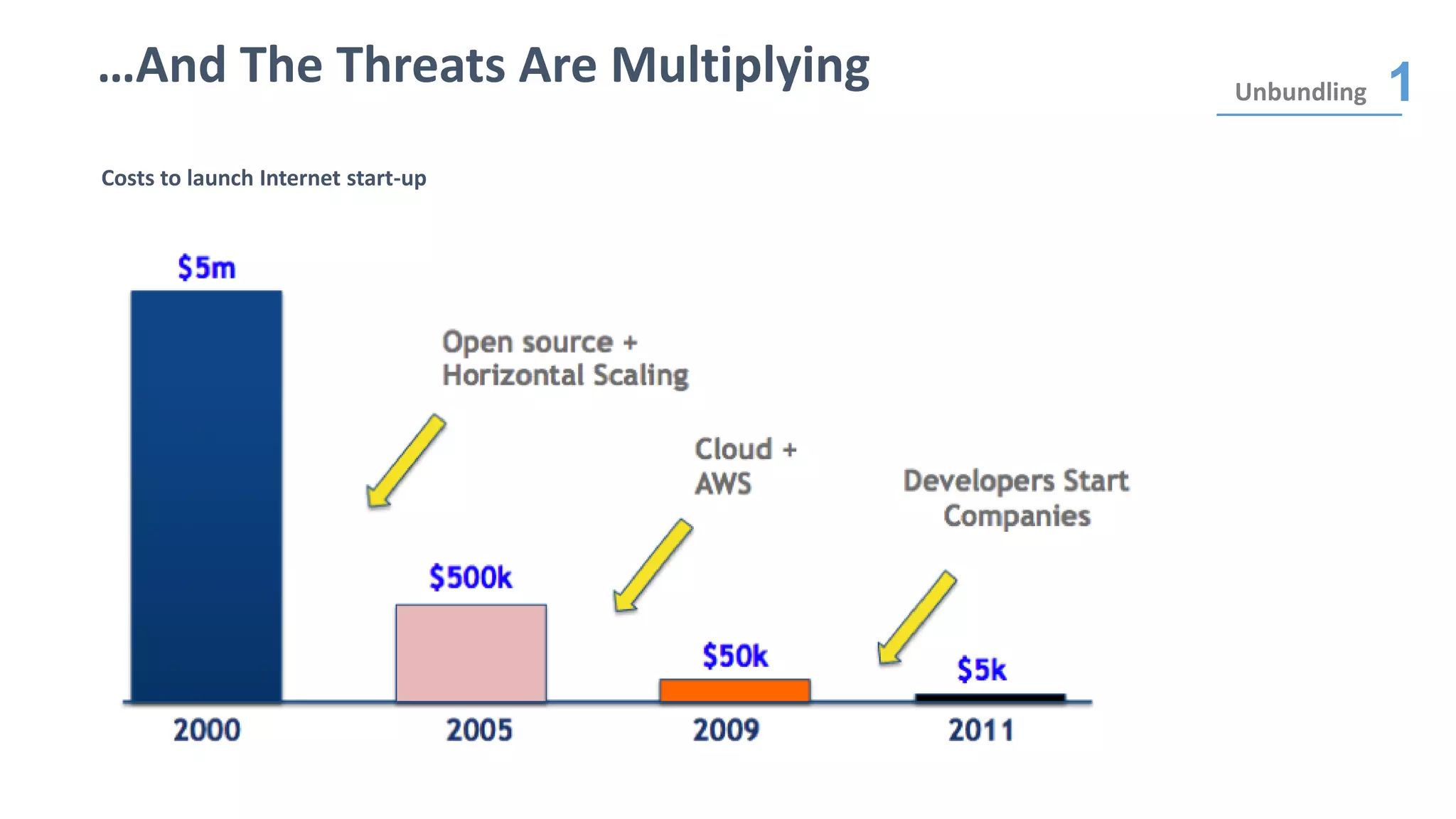 …And The Threats Are Multiplying

Unbundling 1

Costs to launch Internet start-up

$5m

Open source + Horizontal Scaling

Cloud + AWS

Developers Start Companies

$500k

$50k

$5k

2000

2005

2009

2011